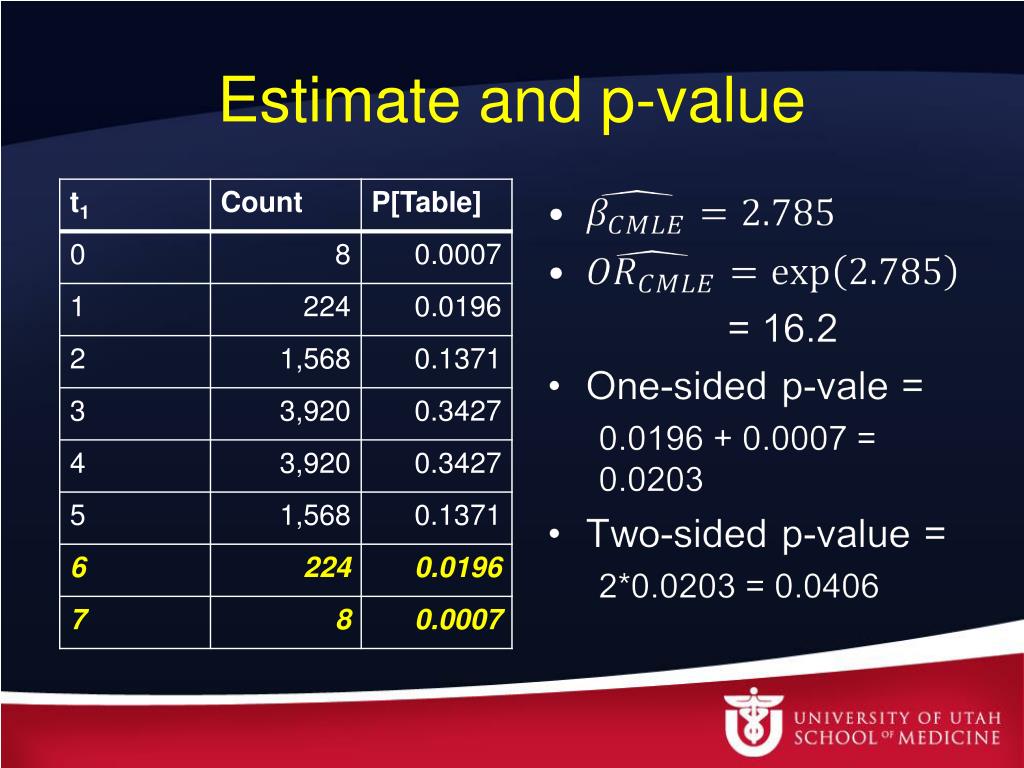 Estimate and p-value

| $t_1$ | Count | P[Table] |
|---|---|---|
| 0 | 8 | 0.0007 |
| 1 | 224 | 0.0196 |
| 2 | 1,568 | 0.1371 |
| 3 | 3,920 | 0.3427 |
| 4 | 3,920 | 0.3427 |
| 5 | 1,568 | 0.1371 |
| 6 | 224 | 0.0196 |
| 7 | 8 | 0.0007 |

• $\widehat{\beta_{CMLE}} = 2.785$
• $\widehat{OR_{CMLE}} = \exp(2.785)$
= 16.2
• One-sided p-vale =
0.0196 + 0.0007 = 0.0203
• Two-sided p-value =
2*0.0203 = 0.0406

UNIVERSITY OF UTAH SCHOOL OF MEDICINE